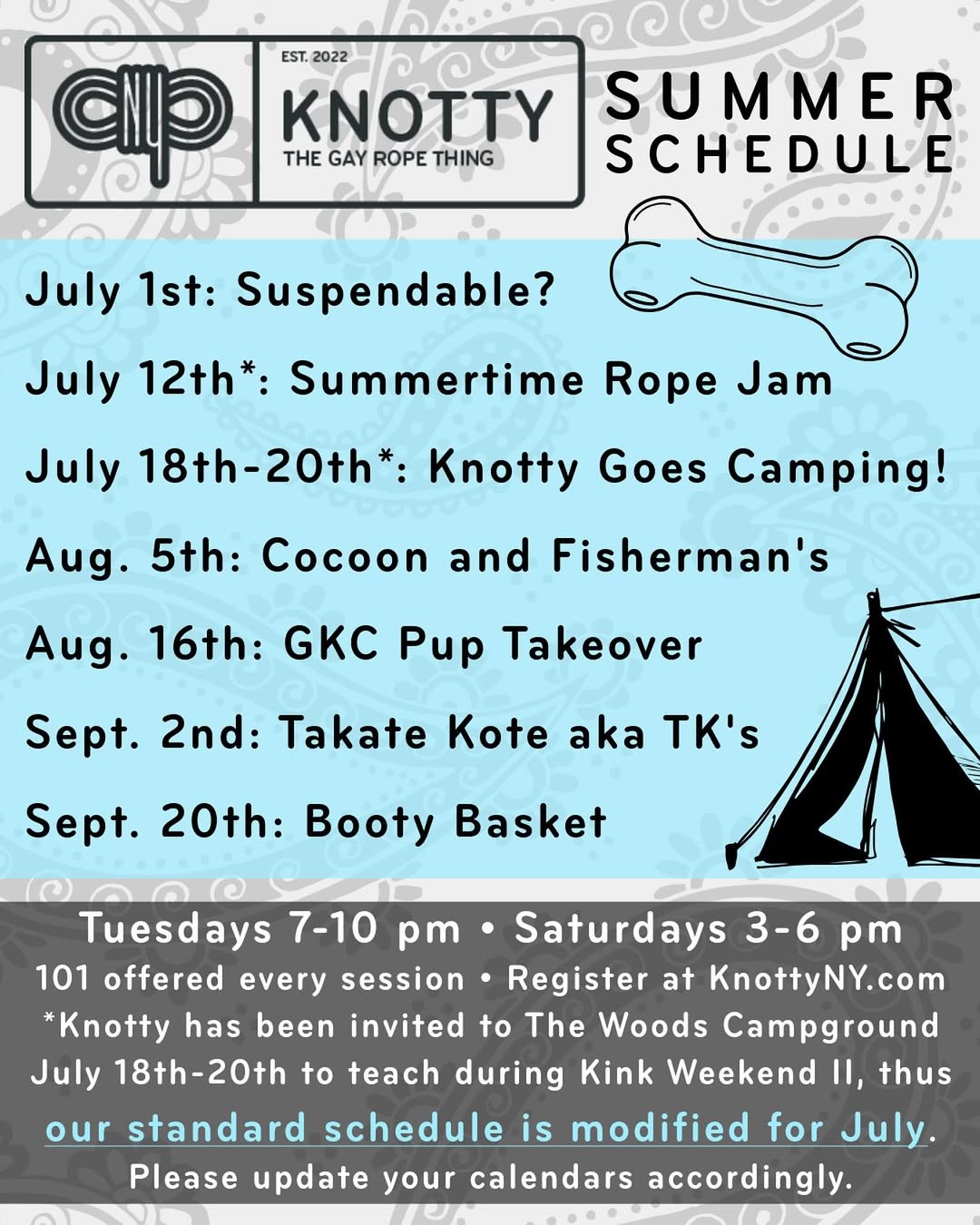 EST. 2022
KNOTTY
THE GAY ROPE THING

SUMMER SCHEDULE

July 1st: Suspendable?

July 12th*: Summertime Rope Jam

July 18th-20th*: Knotty Goes Camping!

Aug. 5th: Cocoon and Fisherman's

Aug. 16th: GKC Pup Takeover

Sept. 2nd: Takate Kote aka TK's

Sept. 20th: Booty Basket

Tuesdays 7-10 pm • Saturdays 3-6 pm
101 offered every session • Register at KnottyNY.com
*Knotty has been invited to The Woods Campground July 18th-20th to teach during Kink Weekend II, thus our standard schedule is modified for July.
Please update your calendars accordingly.